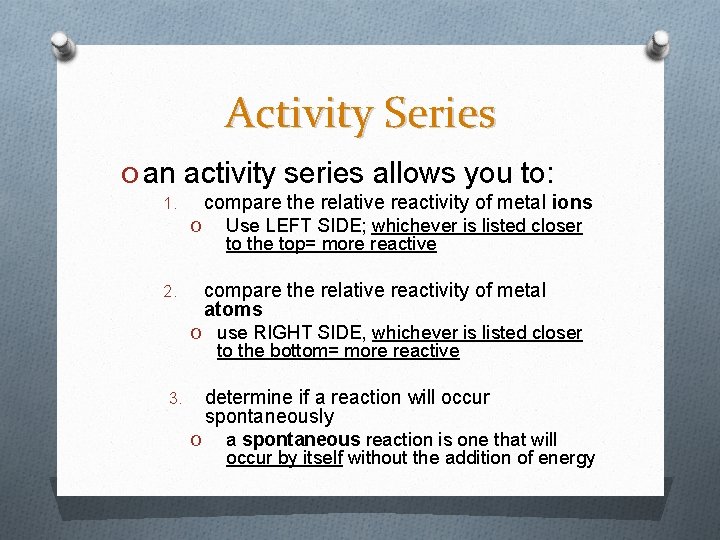 Activity Series

O an activity series allows you to:

1. compare the relative reactivity of metal ions
   O Use LEFT SIDE; whichever is listed closer to the top= more reactive

2. compare the relative reactivity of metal atoms
   O use RIGHT SIDE, whichever is listed closer to the bottom= more reactive

3. determine if a reaction will occur spontaneously
   O a spontaneous reaction is one that will occur by itself without the addition of energy